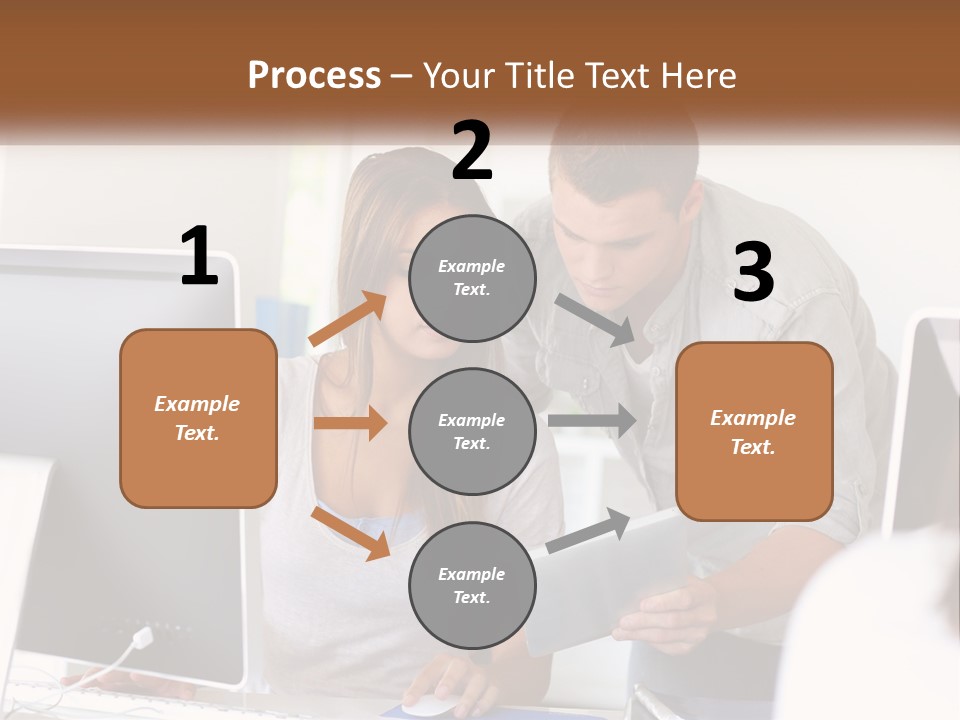 Process – Your Title Text Here

1

Example Text.

2

Example Text.

Example Text.

Example Text.

3

Example Text.